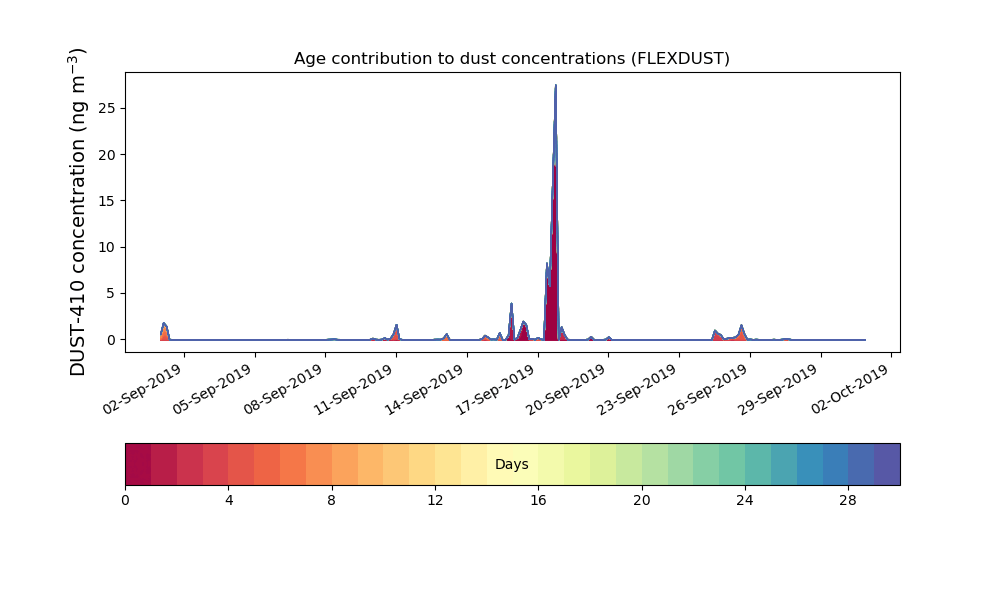 Age contribution to dust concentrations (FLEXDUST)

DUST-410 concentration (ng m$^{-3}$)

25
20
15
10
5
0

02-Sep-2019
05-Sep-2019
08-Sep-2019
11-Sep-2019
14-Sep-2019
17-Sep-2019
20-Sep-2019
23-Sep-2019
26-Sep-2019
29-Sep-2019
02-Oct-2019

Days

0
4
8
12
16
20
24
28